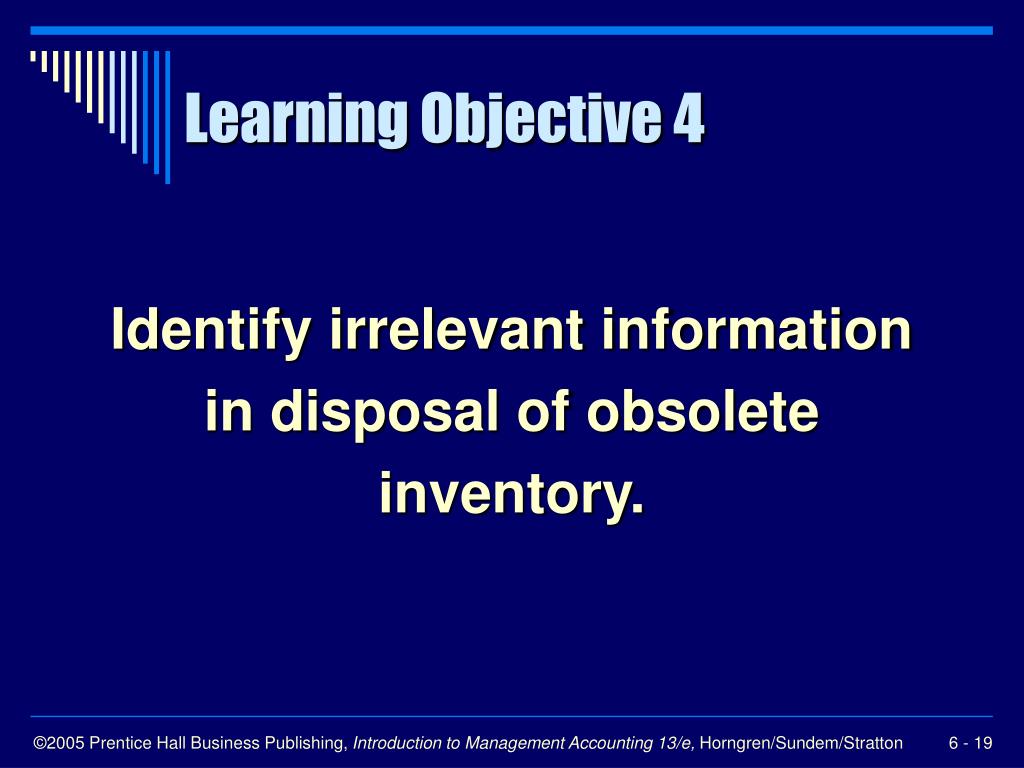 Learning Objective 4

Identify irrelevant information in disposal of obsolete inventory.

©2005 Prentice Hall Business Publishing, Introduction to Management Accounting 13/e, Horngren/Sundem/Stratton 6 - 19